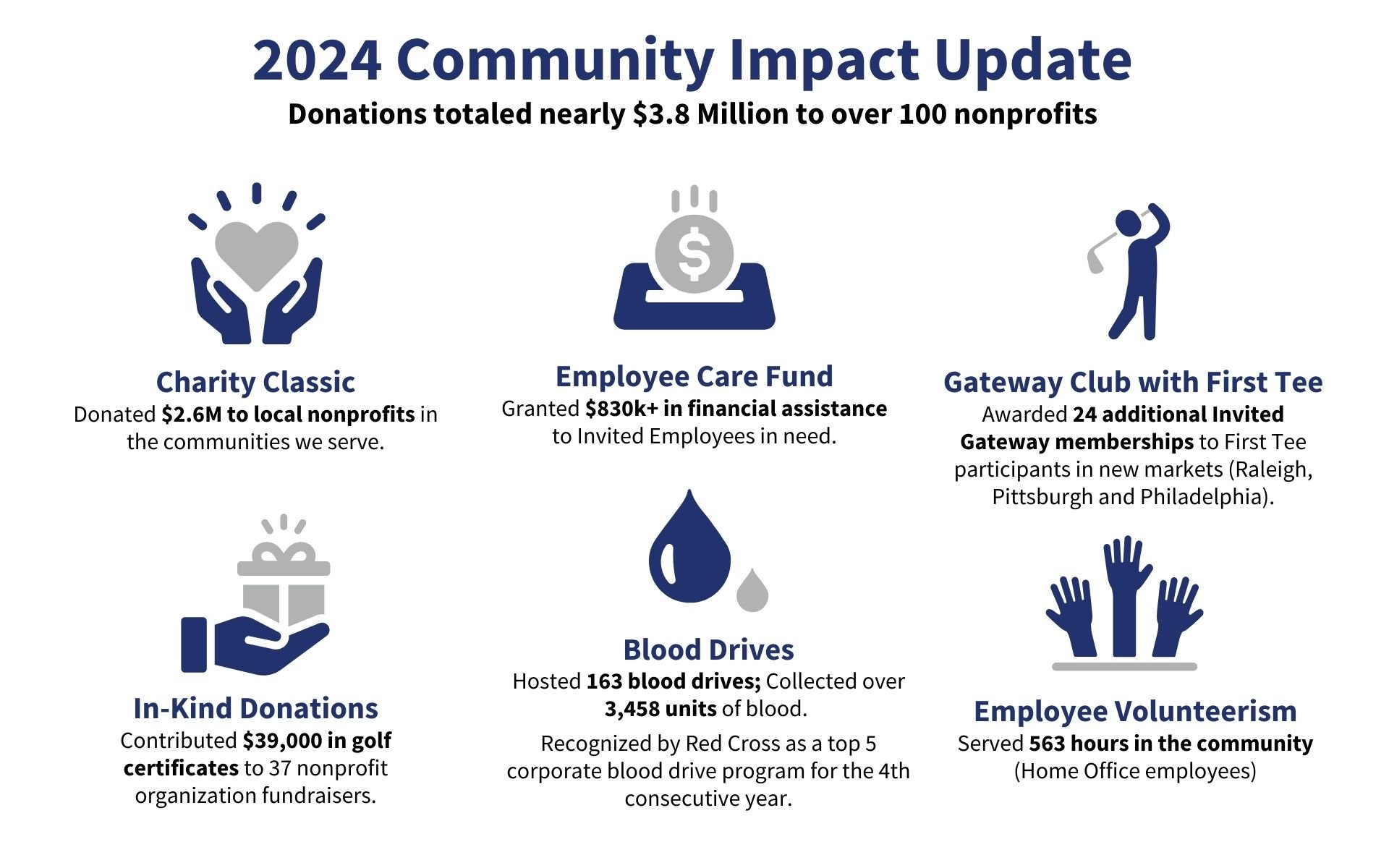 2024 Community Impact Update

Donations totaled nearly \$3.8 Million to over 100 nonprofits

Charity Classic

Donated \$2.6M to local nonprofits in the communities we serve.

Employee Care Fund

Granted \$830k+ in financial assistance to Invited Employees in need.

Gateway Club with First Tee

Awarded 24 additional Invited Gateway memberships to First Tee participants in new markets (Raleigh, Pittsburgh and Philadelphia).

In-Kind Donations

Contributed \$39,000 in golf certificates to 37 nonprofit organization fundraisers.

Blood Drives

Hosted 163 blood drives; Collected over 3,458 units of blood.

Recognized by Red Cross as a top 5 corporate blood drive program for the 4th consecutive year.

Employee Volunteerism

Served 563 hours in the community (Home Office employees)